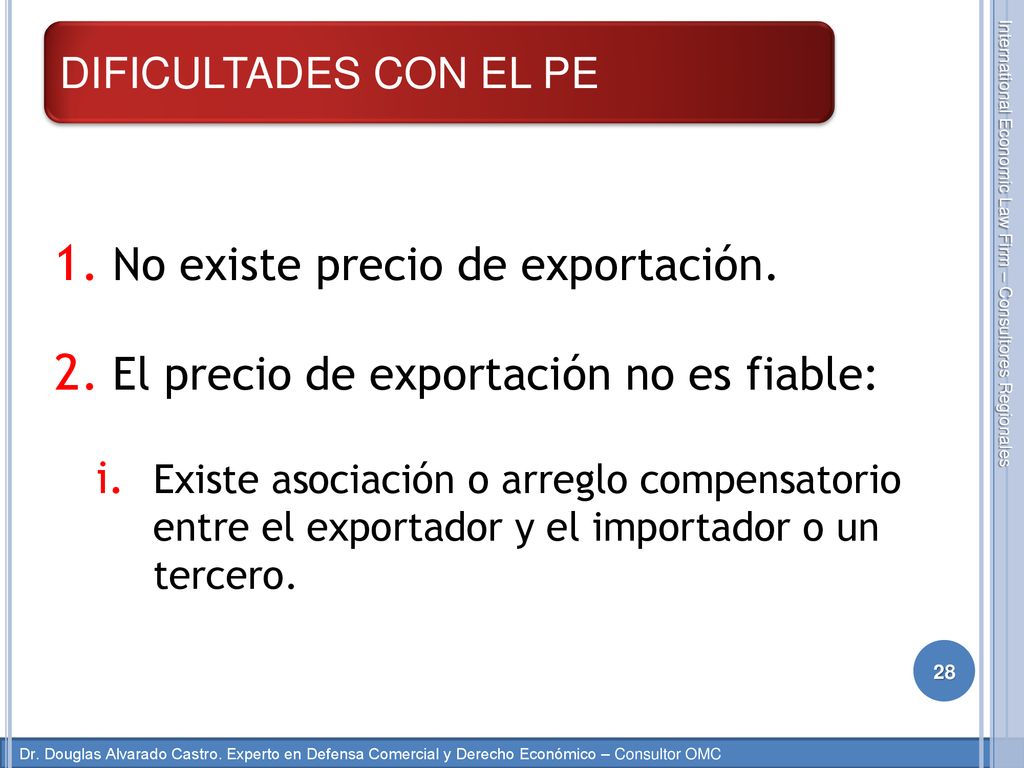 DIFICULTADES CON EL PE

1. No existe precio de exportación.

2. El precio de exportación no es fiable:

i. Existe asociación o arreglo compensatorio entre el exportador y el importador o un tercero.

International Economic Law Firm – Consultores Regionales

28

Dr. Douglas Alvarado Castro. Experto en Defensa Comercial y Derecho Económico – Consultor OMC